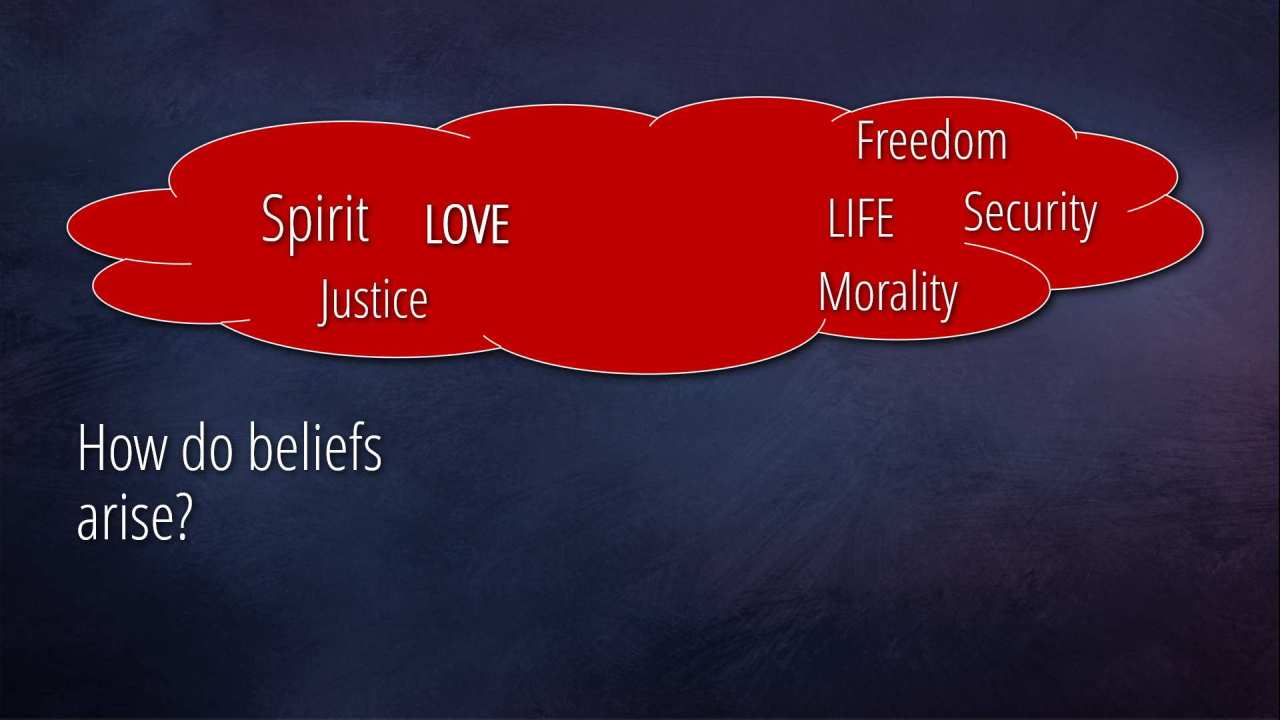 Freedom

Spirit LOVE

LIFE Security

Justice

Morality

How do beliefs arise?